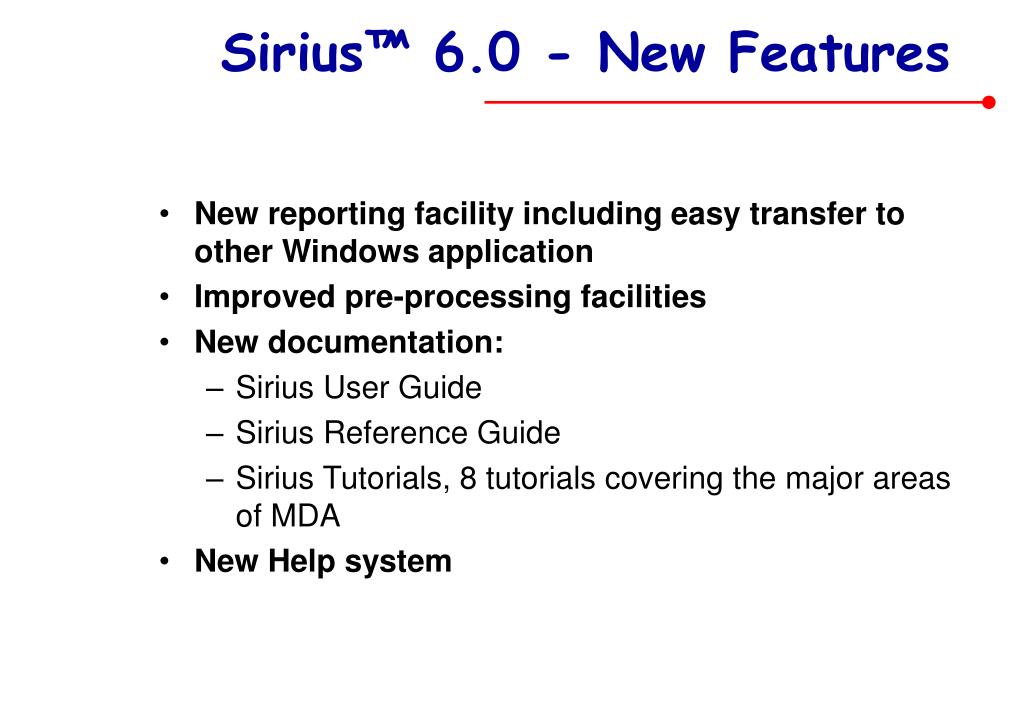 Sirius™ 6.0 - New Features

• New reporting facility including easy transfer to other Windows application
• Improved pre-processing facilities
• New documentation:
– Sirius User Guide
– Sirius Reference Guide
– Sirius Tutorials, 8 tutorials covering the major areas of MDA
• New Help system